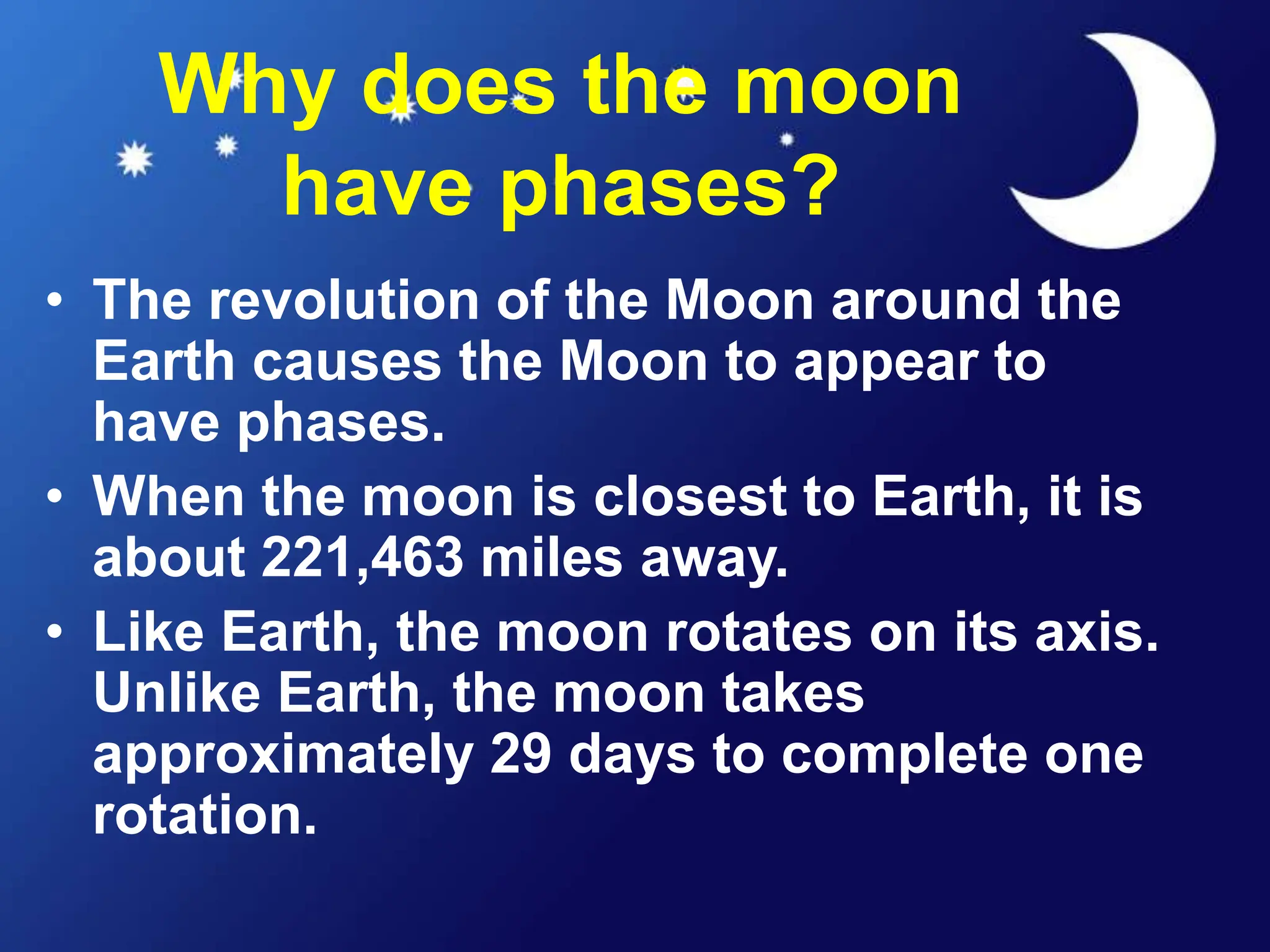 Why does the moon have phases?

• The revolution of the Moon around the Earth causes the Moon to appear to have phases.
• When the moon is closest to Earth, it is about 221,463 miles away.
• Like Earth, the moon rotates on its axis. Unlike Earth, the moon takes approximately 29 days to complete one rotation.